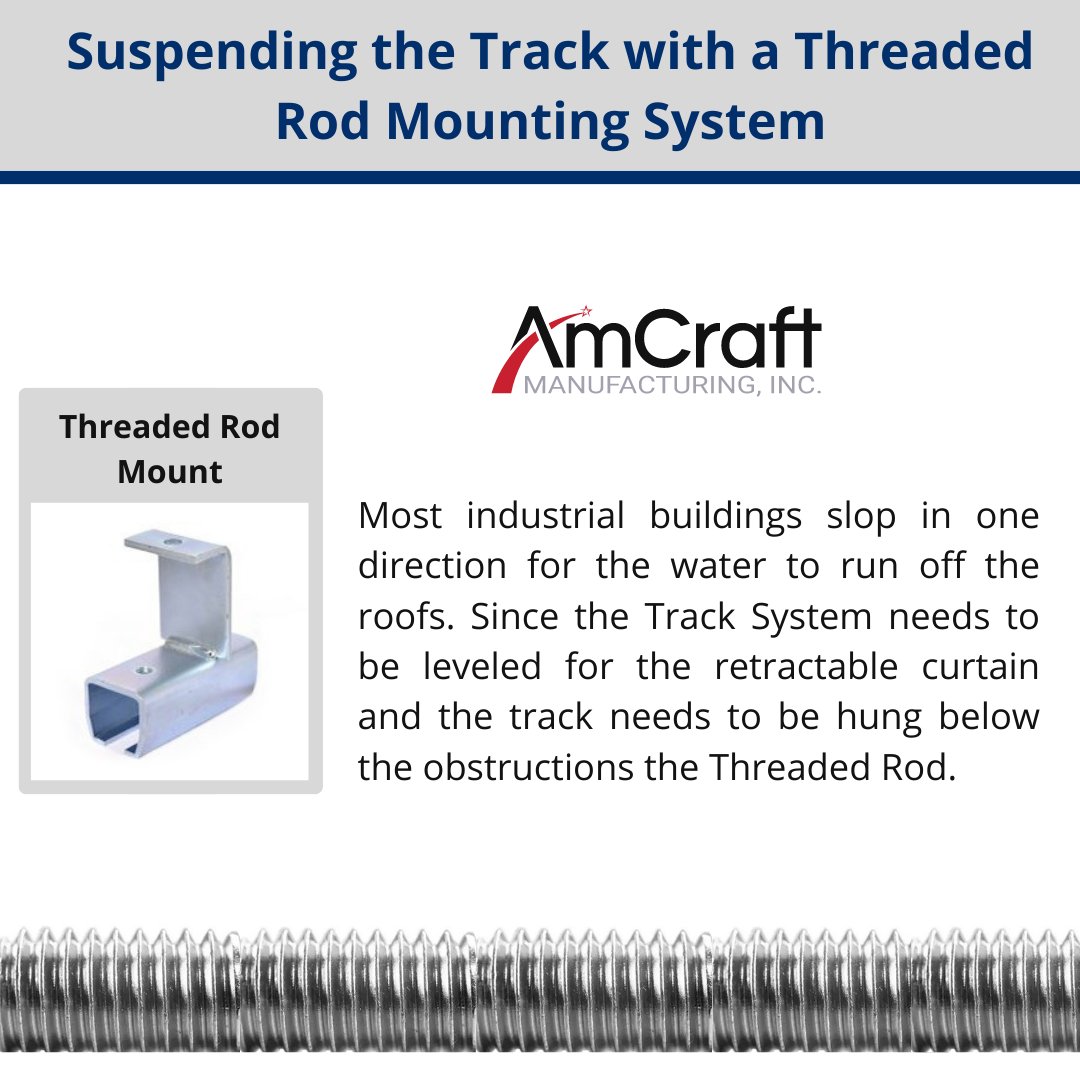 Suspending the Track with a Threaded Rod Mounting System

AmCraft
MANUFACTURING, INC.

Threaded Rod Mount

Most industrial buildings slop in one direction for the water to run off the roofs. Since the Track System needs to be leveled for the retractable curtain and the track needs to be hung below the obstructions the Threaded Rod.